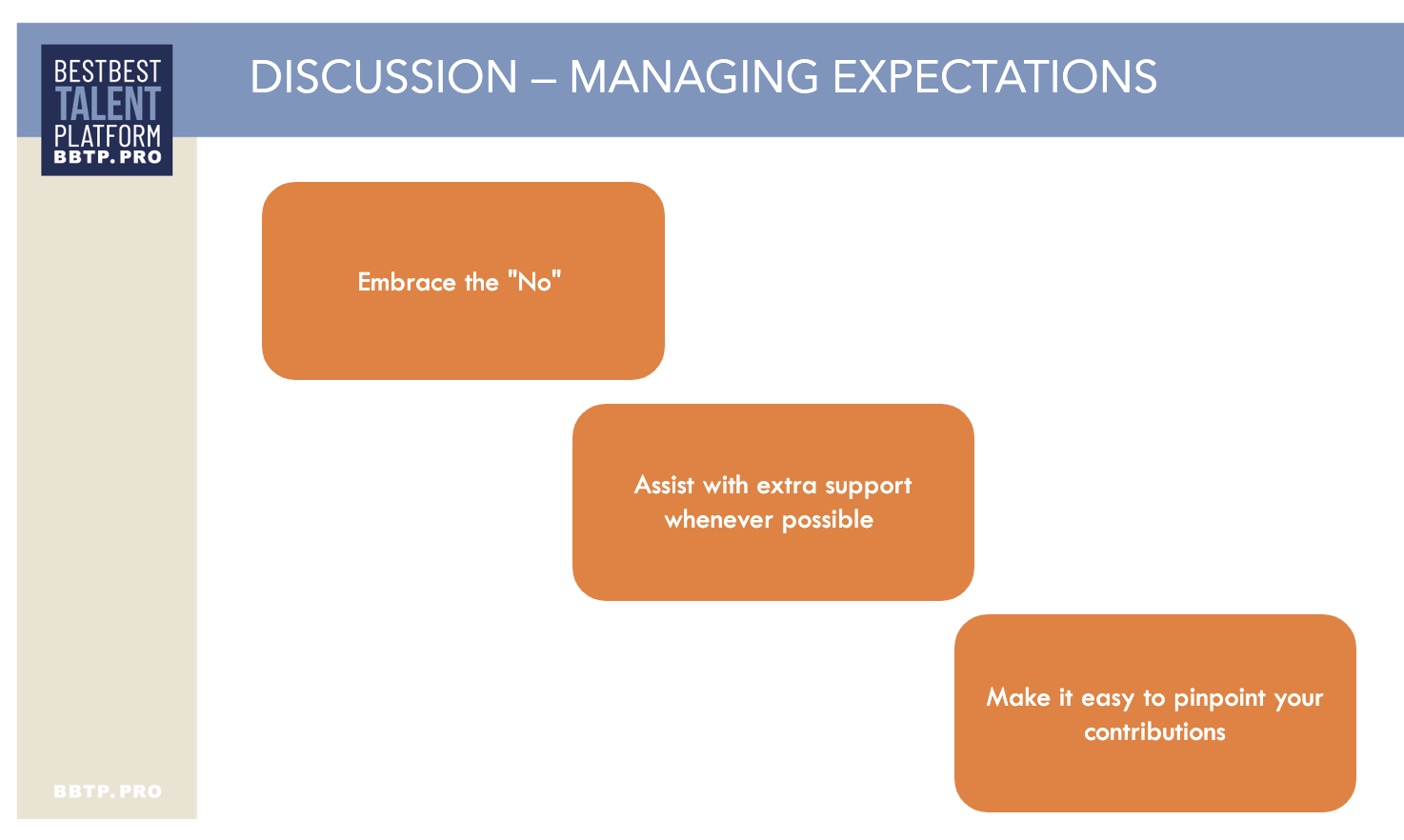 BESTBEST
TALENT
PLATFORM
BBTP.PRO

DISCUSSION – MANAGING EXPECTATIONS

Embrace the "No"

Assist with extra support whenever possible

Make it easy to pinpoint your contributions

BBTP.PRO